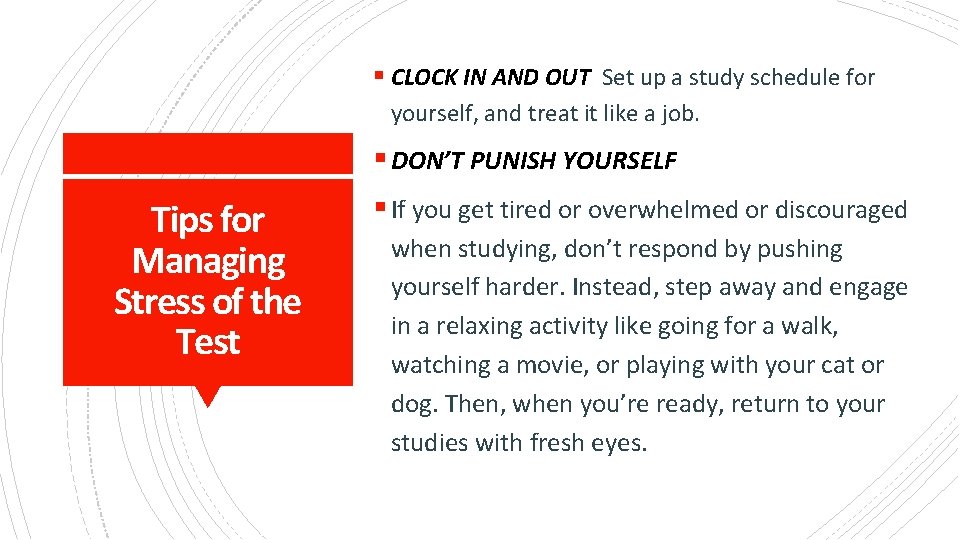 Tips for Managing Stress of the Test

▪ CLOCK IN AND OUT Set up a study schedule for yourself, and treat it like a job.

▪ DON'T PUNISH YOURSELF

▪ If you get tired or overwhelmed or discouraged when studying, don't respond by pushing yourself harder. Instead, step away and engage in a relaxing activity like going for a walk, watching a movie, or playing with your cat or dog. Then, when you're ready, return to your studies with fresh eyes.